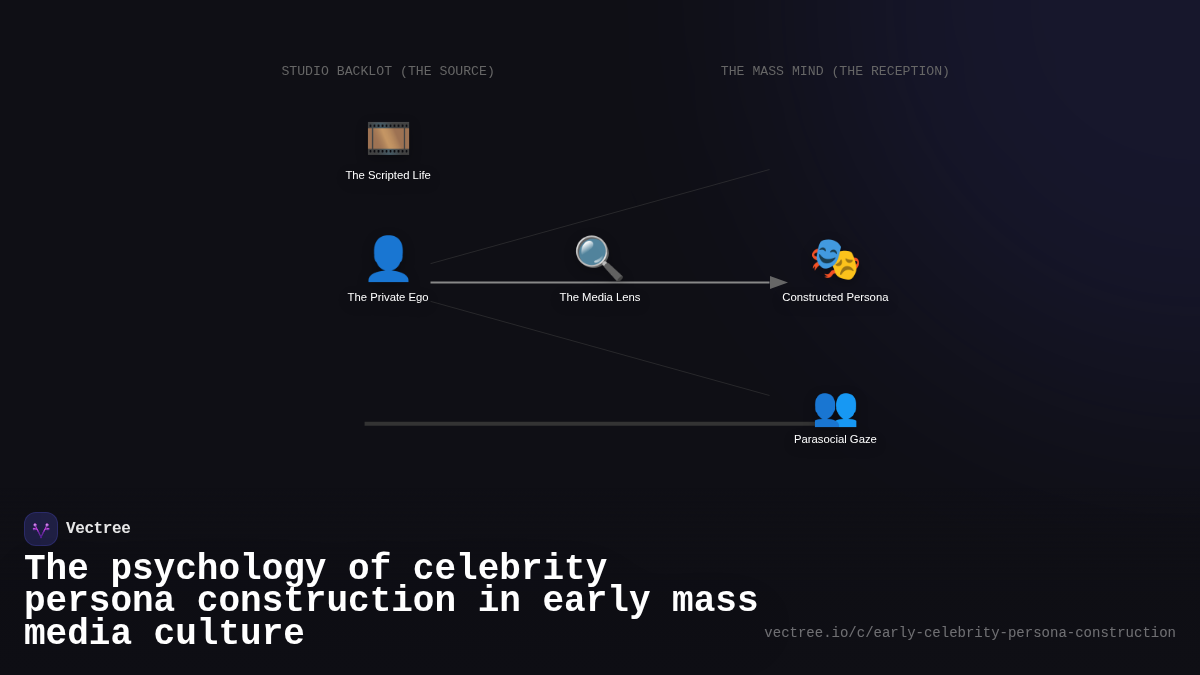 STUDIO BACKLOT (THE SOURCE)

THE MASS MIND (THE RECEPTION)

The Scripted Life

The Private Ego

The Media Lens

Constructed Persona

Parasocial Gaze

Vectree

The psychology of celebrity persona construction in early mass media culture

vectree.io/c/early-celebrity-persona-construction